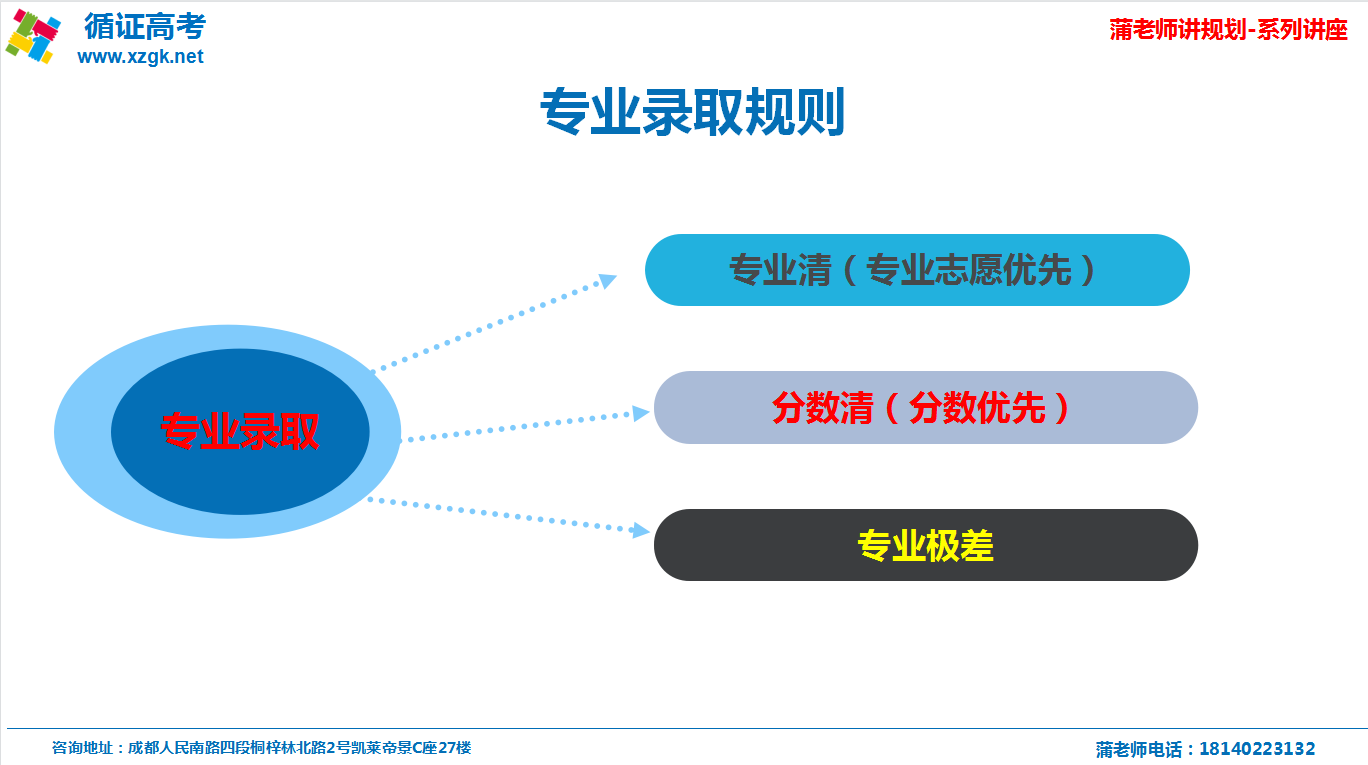 循证高考
www.xzgk.net

蒲老师讲规划-系列讲座

专业录取规则

专业录取

专业清（专业志愿优先）

分数清（分数优先）

专业极差

咨询地址：成都人民南路四段桐梓林北路2号凯莱帝景C座27楼

蒲老师电话：18140223132